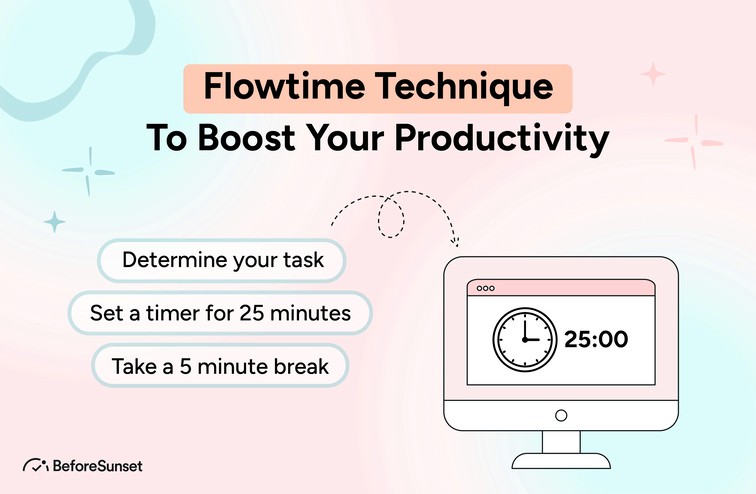 Flowtime Technique
To Boost Your Productivity

Determine your task

Set a timer for 25 minutes

Take a 5 minute break

25:00

BeforeSunset